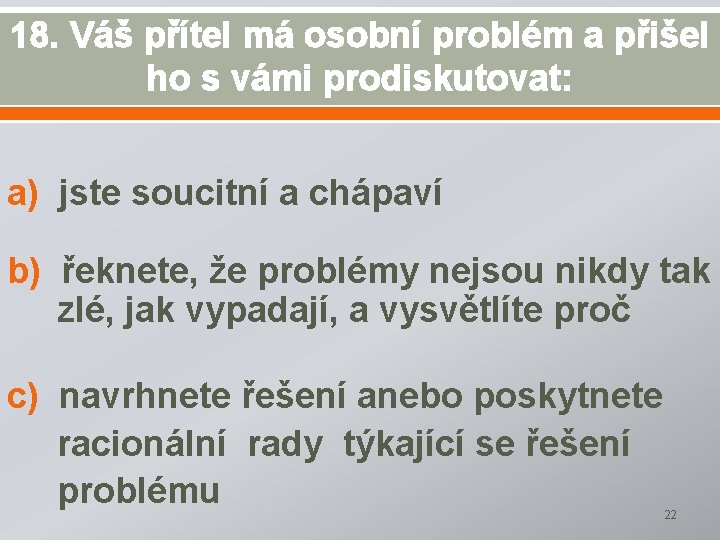 18. Váš přítel má osobní problém a přišel ho s vámi prodiskutovat:

a) jste soucitní a chápaví

b) řeknete, že problémy nejsou nikdy tak zlé, jak vypadají, a vysvětlíte proč

c) navrhnete řešení anebo poskytnete racionální rady týkající se řešení problému

22